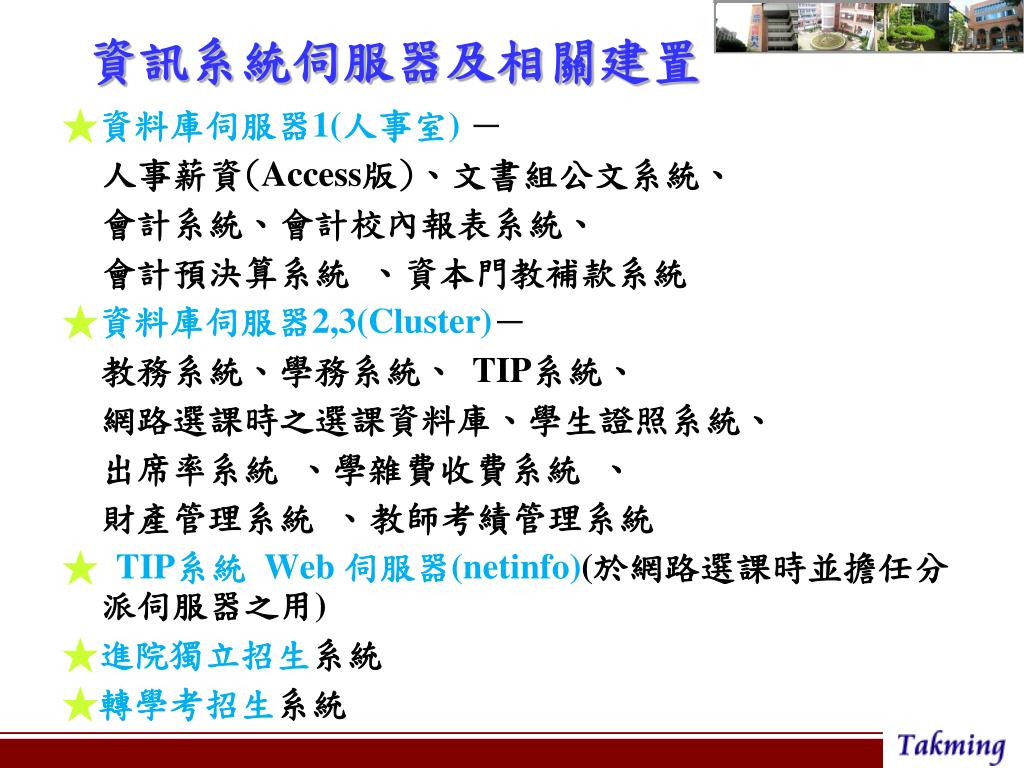 資訊系統伺服器及相關建置

★資料庫伺服器1(人事室) －
人事薪資(Access版)、文書組公文系統、
會計系統、會計校內報表系統、
會計預決算系統 、資本門教補款系統

★資料庫伺服器2,3(Cluster)－
教務系統、學務系統、 TIP系統、
網路選課時之選課資料庫、學生證照系統、
出席率系統 、學雜費收費系統 、
財產管理系統 、教師考績管理系統

★ TIP系統 Web 伺服器(netinfo)(於網路選課時並擔任分派伺服器之用)

★進院獨立招生系統

★轉學考招生系統

Takming